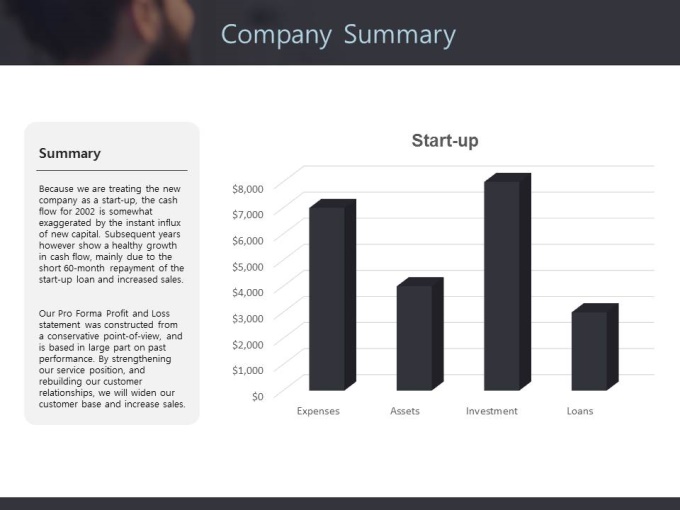 Company Summary

Summary

Because we are treating the new company as a start-up, the cash flow for 2002 is somewhat exaggerated by the instant influx of new capital. Subsequent years however show a healthy growth in cash flow, mainly due to the short 60-month repayment of the start-up loan and increased sales.

Our Pro Forma Profit and Loss statement was constructed from a conservative point-of-view, and is based in large part on past performance. By strengthening our service position, and rebuilding our customer relationships, we will widen our customer base and increase sales.

Start-up

$8,000
$7,000
$6,000
$5,000
$4,000
$3,000
$2,000
$1,000
$0

Expenses
Assets
Investment
Loans